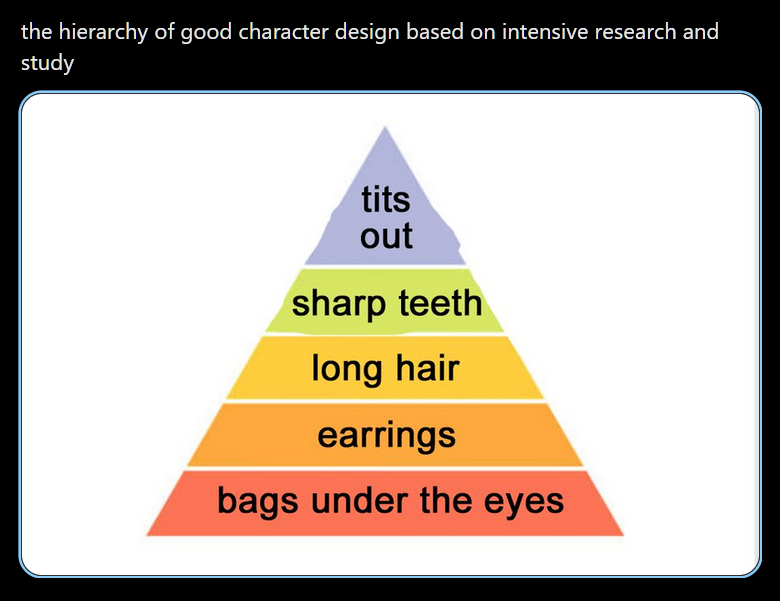 the hierarchy of good character design based on intensive research and study

tits out

sharp teeth

long hair

earrings

bags under the eyes